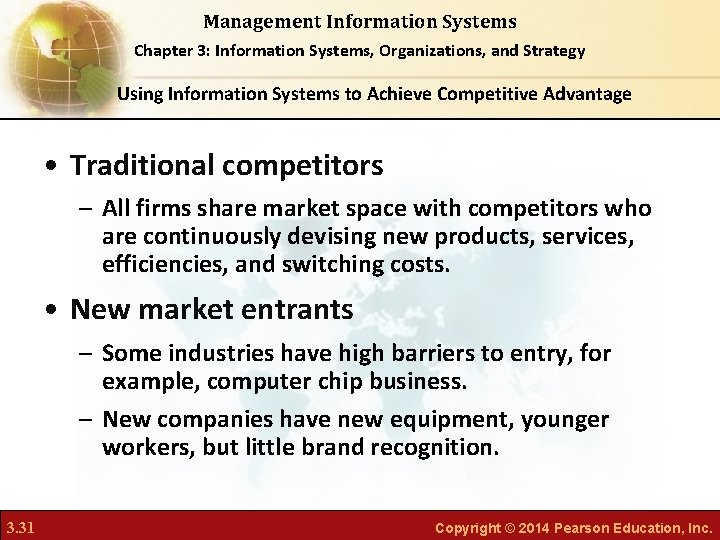 Management Information Systems
Chapter 3: Information Systems, Organizations, and Strategy

Using Information Systems to Achieve Competitive Advantage

• Traditional competitors
– All firms share market space with competitors who are continuously devising new products, services, efficiencies, and switching costs.

• New market entrants
– Some industries have high barriers to entry, for example, computer chip business.
– New companies have new equipment, younger workers, but little brand recognition.

3.31

Copyright © 2014 Pearson Education, Inc.